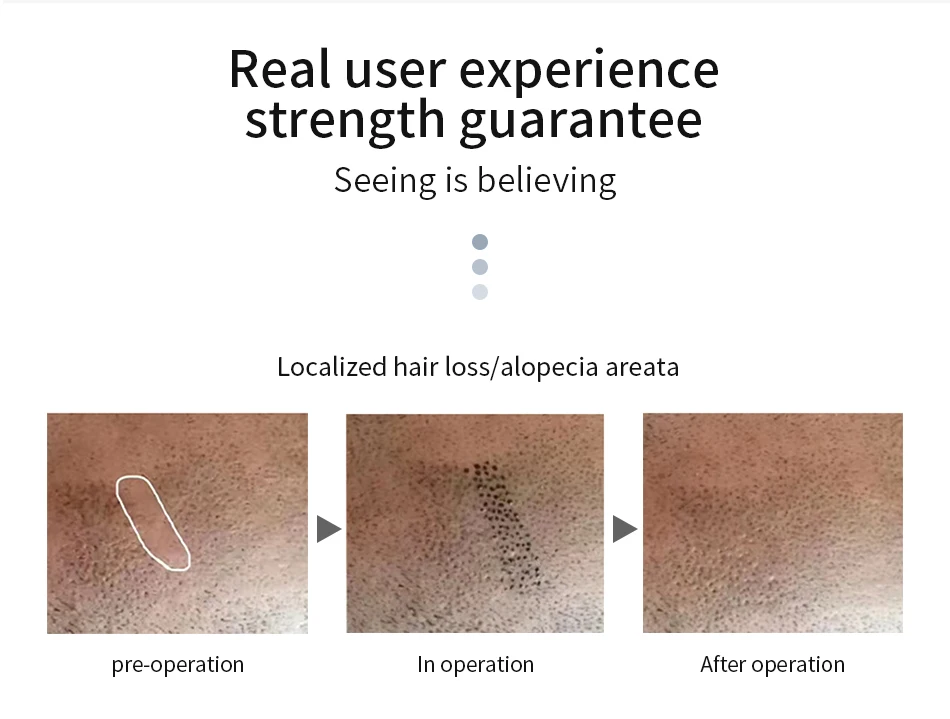 Real user experience strength guarantee

Seeing is believing

Localized hair loss/alopecia areata

pre-operation

In operation

After operation